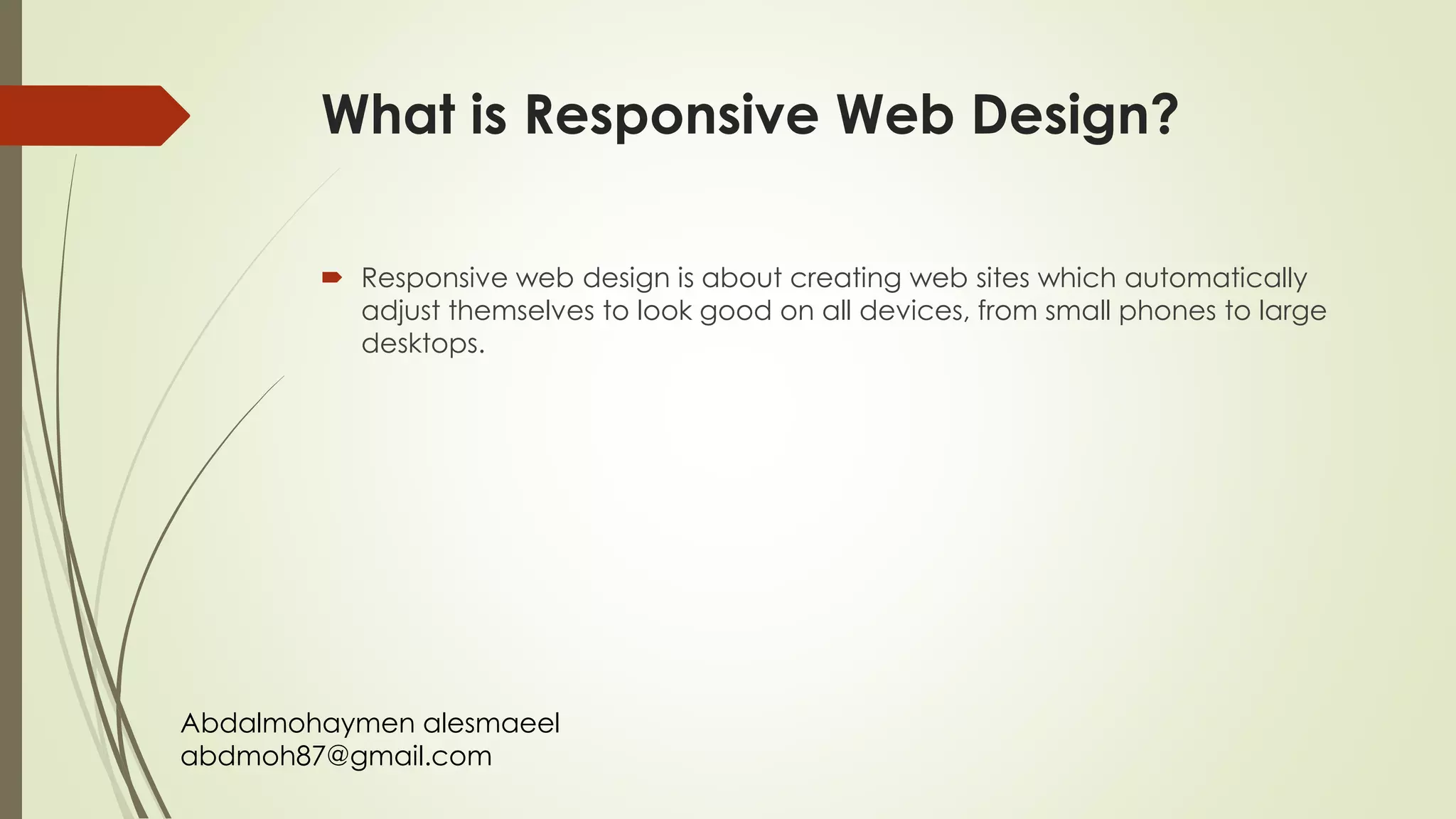 What is Responsive Web Design?

Responsive web design is about creating web sites which automatically adjust themselves to look good on all devices, from small phones to large desktops.

Abdalmohaymen alesmaeel
abdmoh87@gmail.com